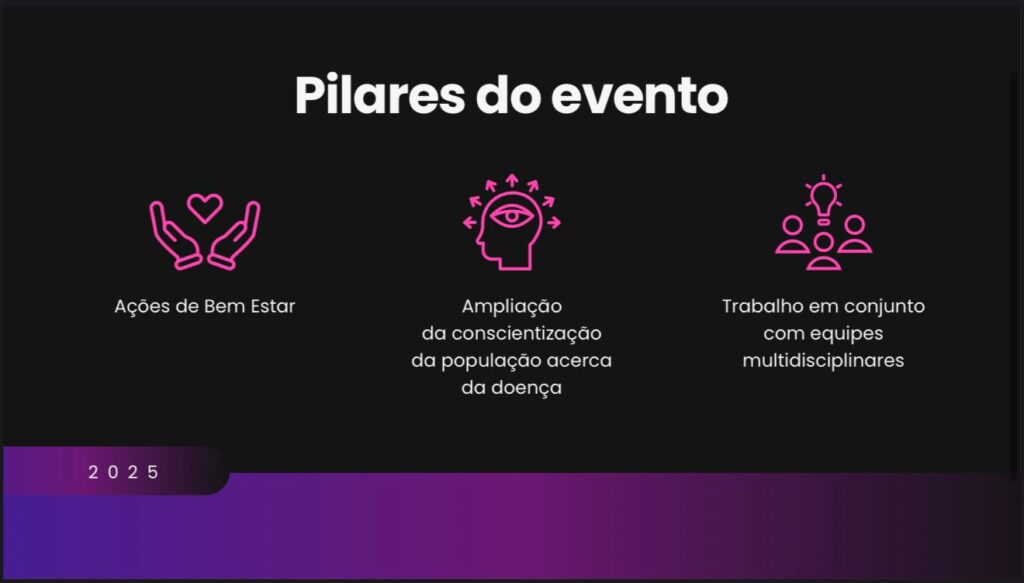 Pilares do evento

Ações de Bem Estar

Ampliação da conscientização da população acerca da doença

Trabalho em conjunto com equipes multidisciplinares

2025